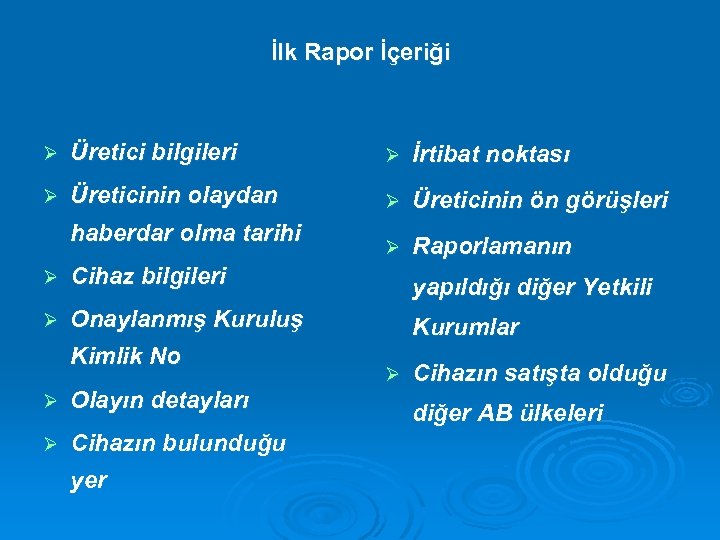 İlk Rapor İçeriği

➢ Üretici bilgileri
➢ Üreticinin olaydan haberdar olma tarihi
➢ Cihaz bilgileri
➢ Onaylanmış Kuruluş Kimlik No
➢ Olayın detayları
➢ Cihazın bulunduğu yer

➢ İrtibat noktası
➢ Üreticinin ön görüşleri
➢ Raporlamanın yapıldığı diğer Yetkili Kurumlar
➢ Cihazın satışta olduğu diğer AB ülkeleri